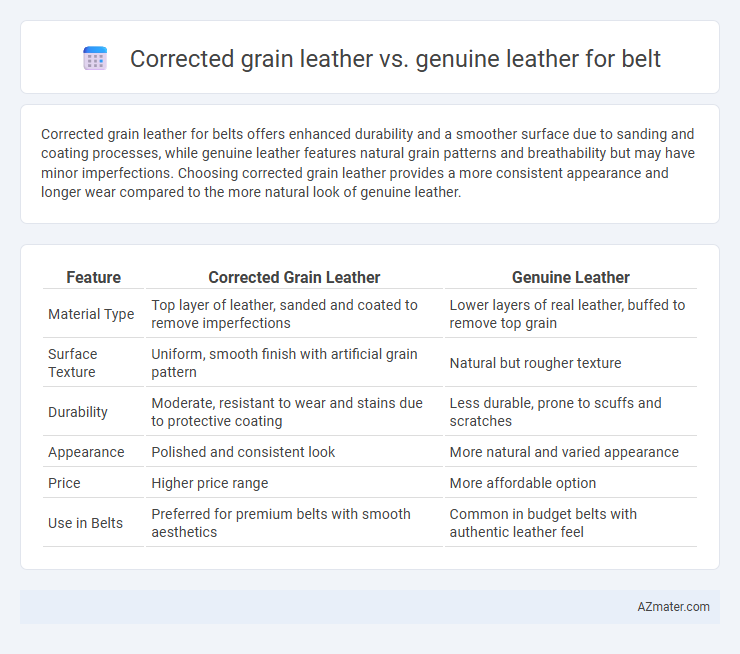 Corrected grain leather vs. genuine leather for belt

Corrected grain leather for belts offers enhanced durability and a smoother surface due to sanding and coating processes, while genuine leather features natural grain patterns and breathability but may have minor imperfections. Choosing corrected grain leather provides a more consistent appearance and longer wear compared to the more natural look of genuine leather.

| Feature | Corrected Grain Leather | Genuine Leather |
|---|---|---|
| Material Type | Top layer of leather, sanded and coated to remove imperfections | Lower layers of real leather, buffed to remove top grain |
| Surface Texture | Uniform, smooth finish with artificial grain pattern | Natural but rougher texture |
| Durability | Moderate, resistant to wear and stains due to protective coating | Less durable, prone to scuffs and scratches |
| Appearance | Polished and consistent look | More natural and varied appearance |
| Price | Higher price range | More affordable option |
| Use in Belts | Preferred for premium belts with smooth aesthetics | Common in budget belts with authentic leather feel |

AZmater.com